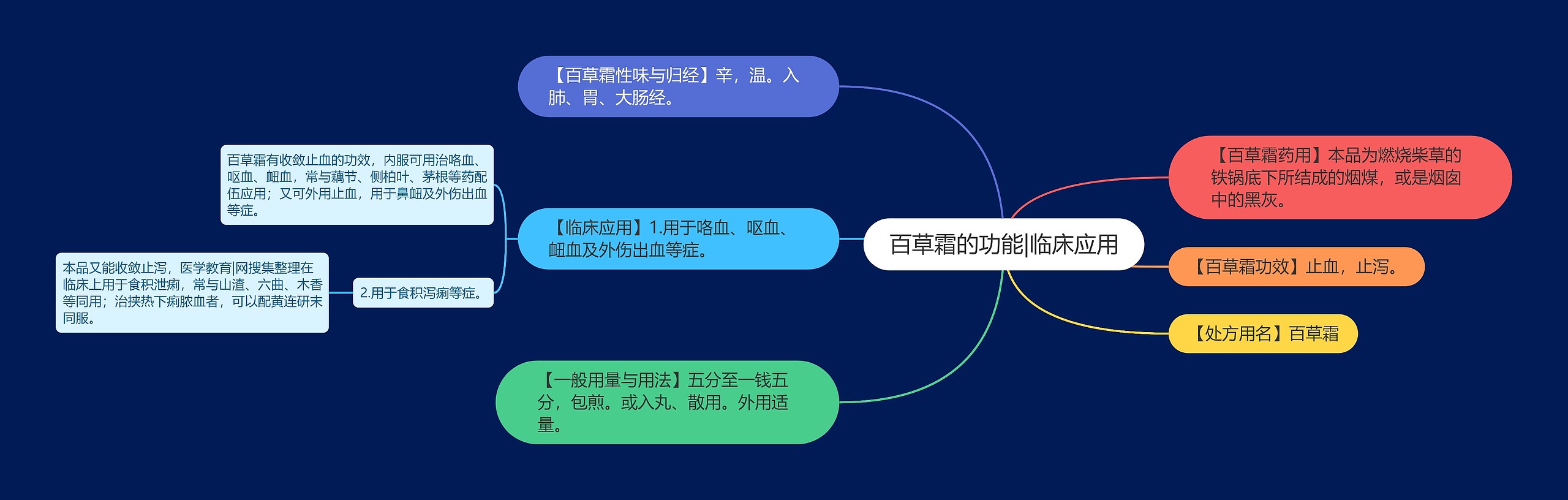 百草霜的功能|临床应用

【百草霜性味与归经】辛，温。入肺、胃、大肠经。

【临床应用】1.用于咯血、呕血、衄血及外伤出血等症。

百草霜有收敛止血的功效，内服可用治咯血、呕血、衄血，常与藕节、侧柏叶、茅根等药配伍应用；又可外用止血，用于鼻衄及外伤出血等症。

2.用于食积泻痢等症。

本品又能收敛止泻，医学教育|网搜集整理在临床上用于食积泄痢，常与山渣、六曲、木香等同用；治挟热下痢脓血者，可以配黄连研末同服。

【一般用量与用法】五分至一钱五分，包煎。或入丸、散用。外用适量。

【百草霜药用】本品为燃烧柴草的铁锅底下所结成的烟煤，或是烟囱中的黑灰。

【百草霜功效】止血，止泻。

【处方用名】百草霜